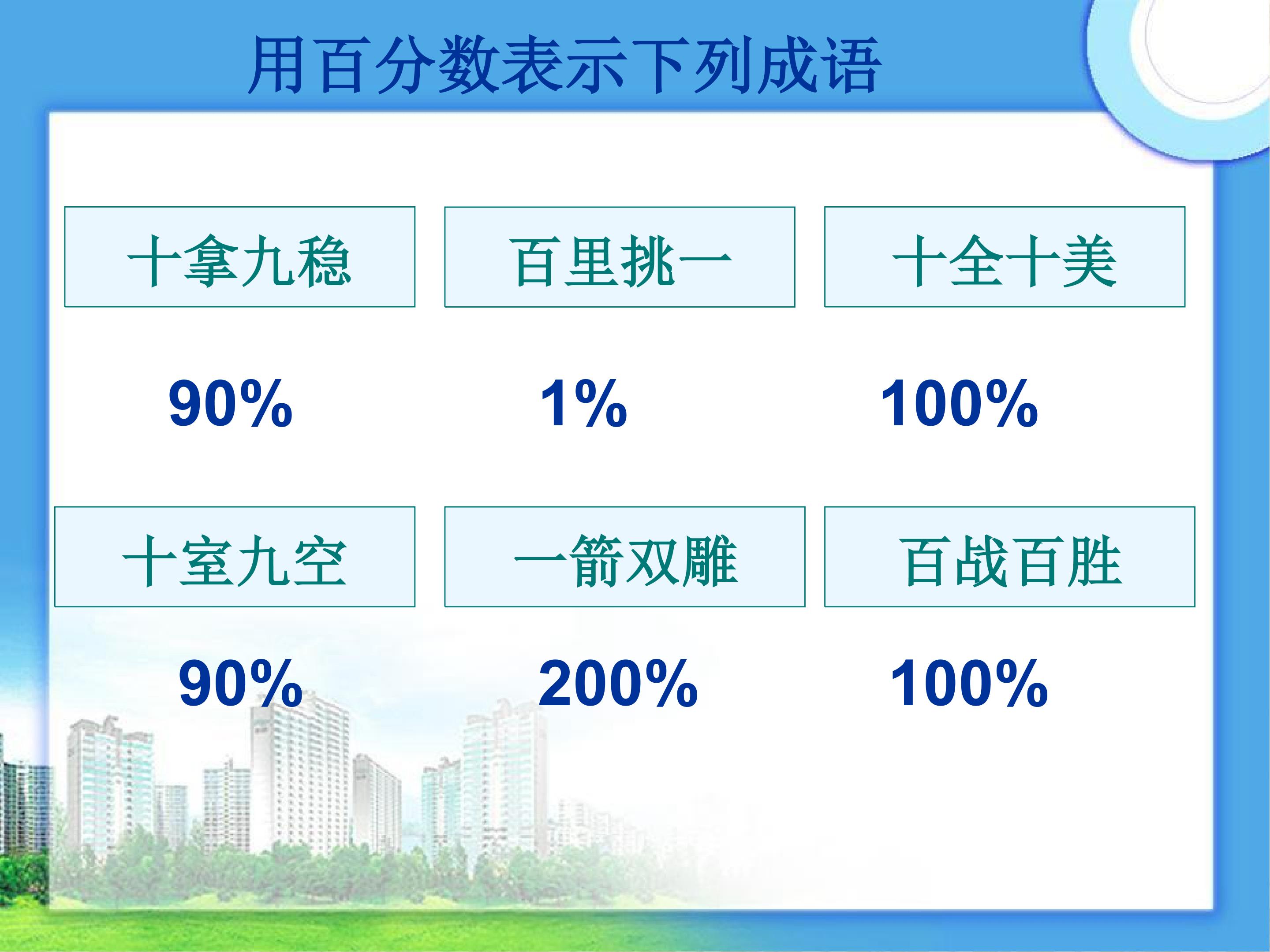 用百分数表示下列成语

十拿九稳

90%

百里挑一

1%

十全十美

100%

十室九空

90%

一箭双雕

200%

百战百胜

100%